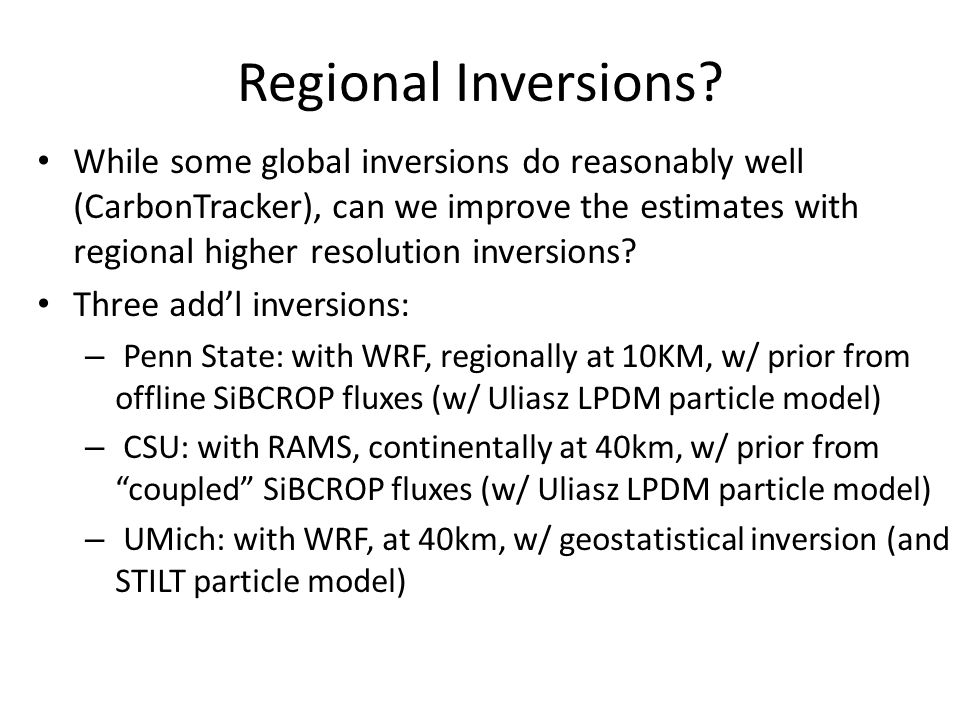 Regional Inversions?

• While some global inversions do reasonably well (CarbonTracker), can we improve the estimates with regional higher resolution inversions?

• Three add’l inversions:

– Penn State: with WRF, regionally at 10KM, w/ prior from offline SiBCROP fluxes (w/ Uliasz LPDM particle model)

– CSU: with RAMS, continentally at 40km, w/ prior from “coupled” SiBCROP fluxes (w/ Uliasz LPDM particle model)

– UMich: with WRF, at 40km, w/ geostatistical inversion (and STILT particle model)